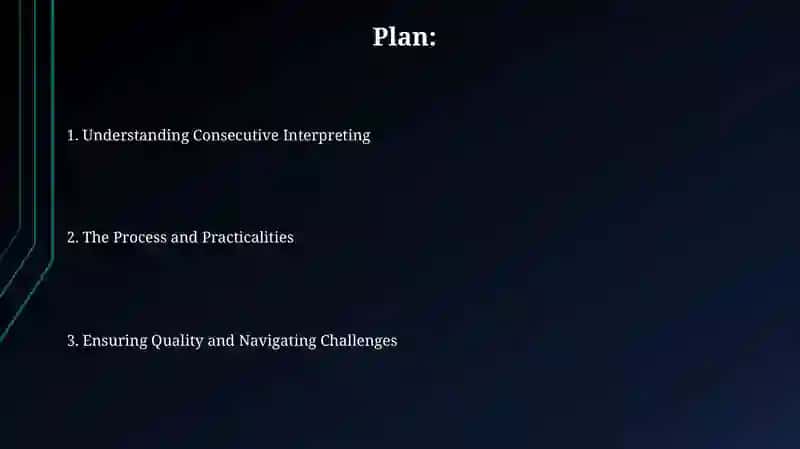 Plan:

1. Understanding Consecutive Interpreting

2. The Process and Practicalities

3. Ensuring Quality and Navigating Challenges